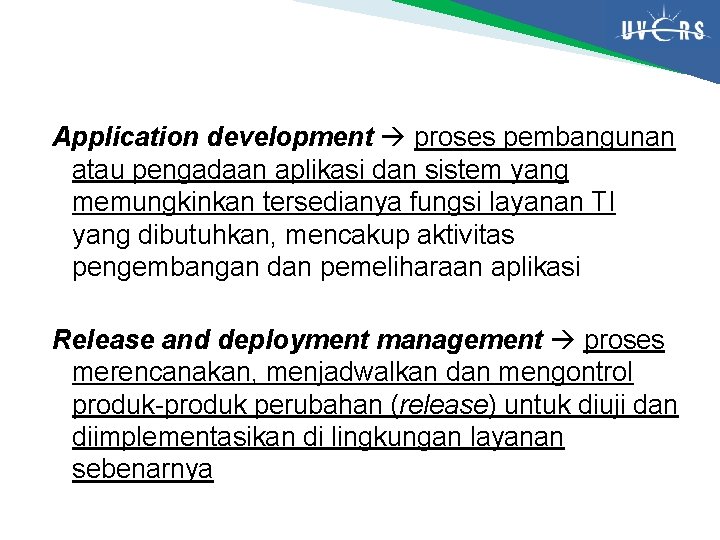 UVERS

Application development → proses pembangunan atau pengadaan aplikasi dan sistem yang memungkinkan tersedianya fungsi layanan TI yang dibutuhkan, mencakup aktivitas pengembangan dan pemeliharaan aplikasi

Release and deployment management → proses merencanakan, menjadwalkan dan mengontrol produk-produk perubahan (release) untuk diuji dan diimplementasikan di lingkungan layanan sebenarnya